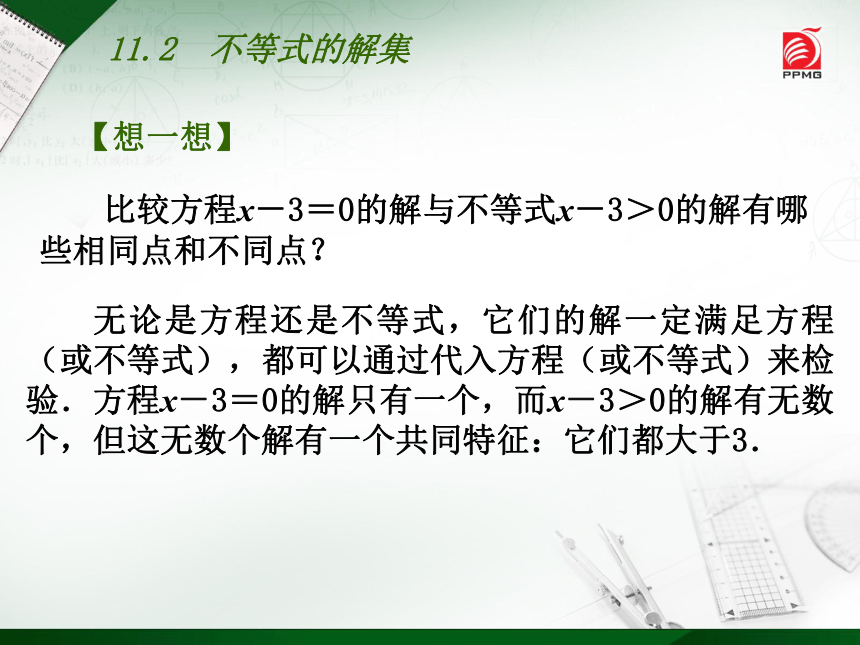 11.2 不等式的解集

PPMG

【想一想】

比较方程$x-3=0$的解与不等式$x-3>0$的解有哪些相同点和不同点？

无论是方程还是不等式，它们的解一定满足方程（或不等式），都可以通过代入方程（或不等式）来检验．方程$x-3=0$的解只有一个，而$x-3>0$的解有无数个，但这无数个解有一个共同特征：它们都大于3．